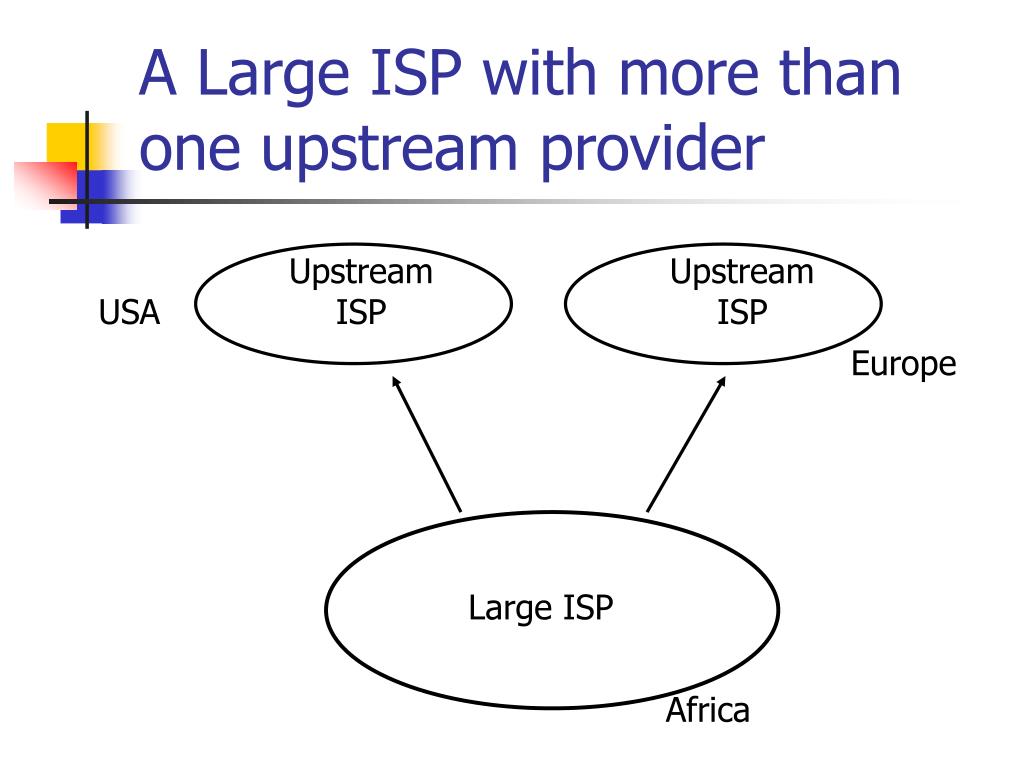 A Large ISP with more than one upstream provider

USA

Upstream ISP

Upstream ISP

Europe

Large ISP

Africa